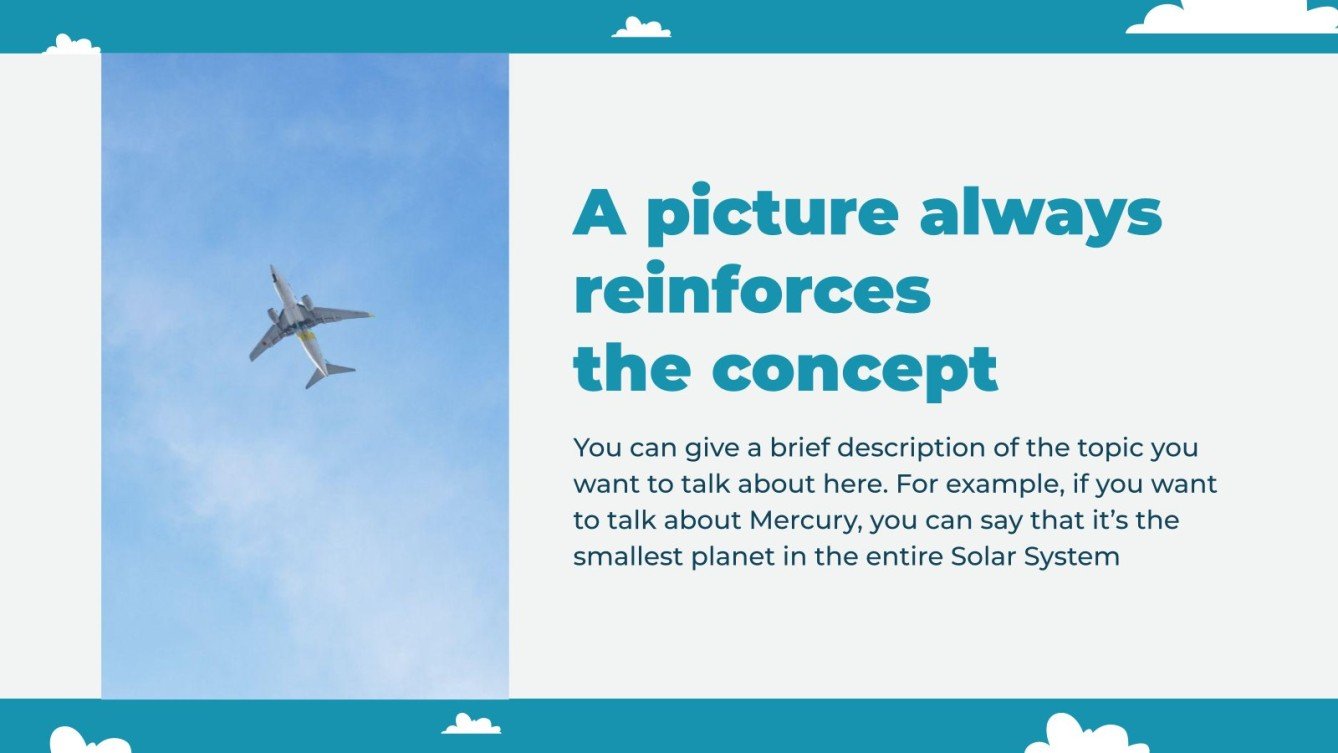 A picture always reinforces the concept

You can give a brief description of the topic you want to talk about here. For example, if you want to talk about Mercury, you can say that it’s the smallest planet in the entire Solar System